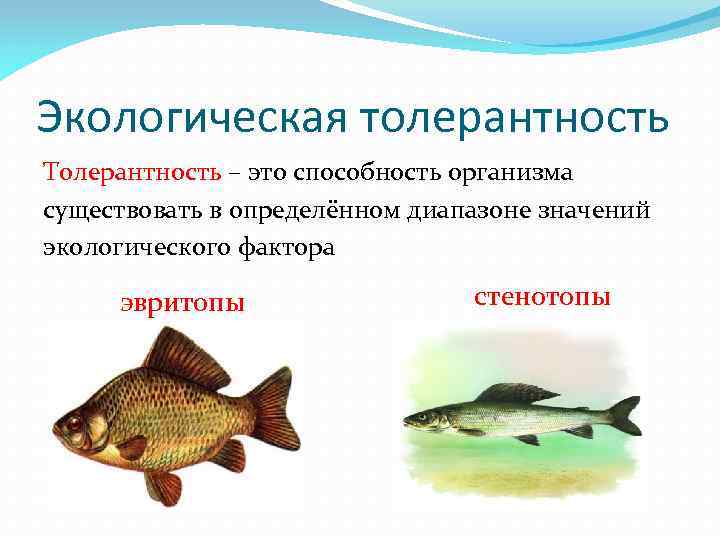 Экологическая толерантность

Толерантность – это способность организма существовать в определённом диапазоне значений экологического фактора

эвритопы

стенотопы